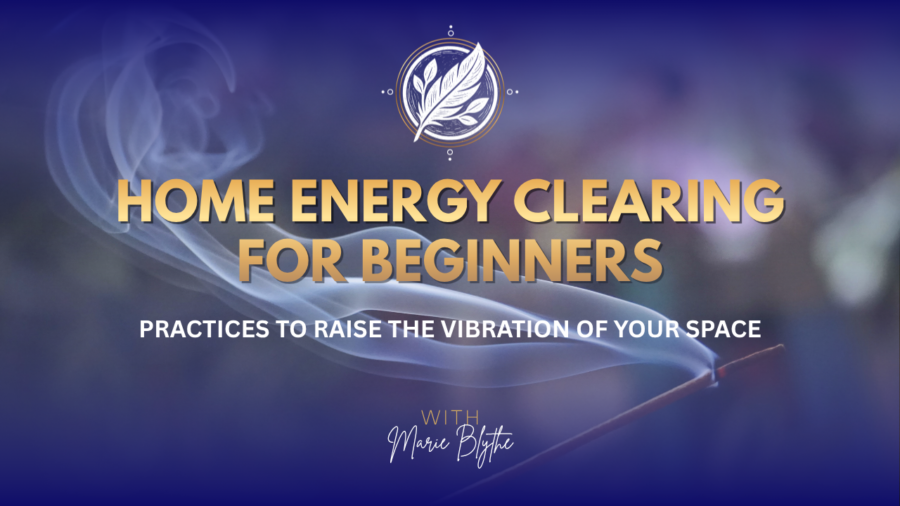 HOME ENERGY CLEARING FOR BEGINNERS

PRACTICES TO RAISE THE VIBRATION OF YOUR SPACE

WITH
Marie Blythe